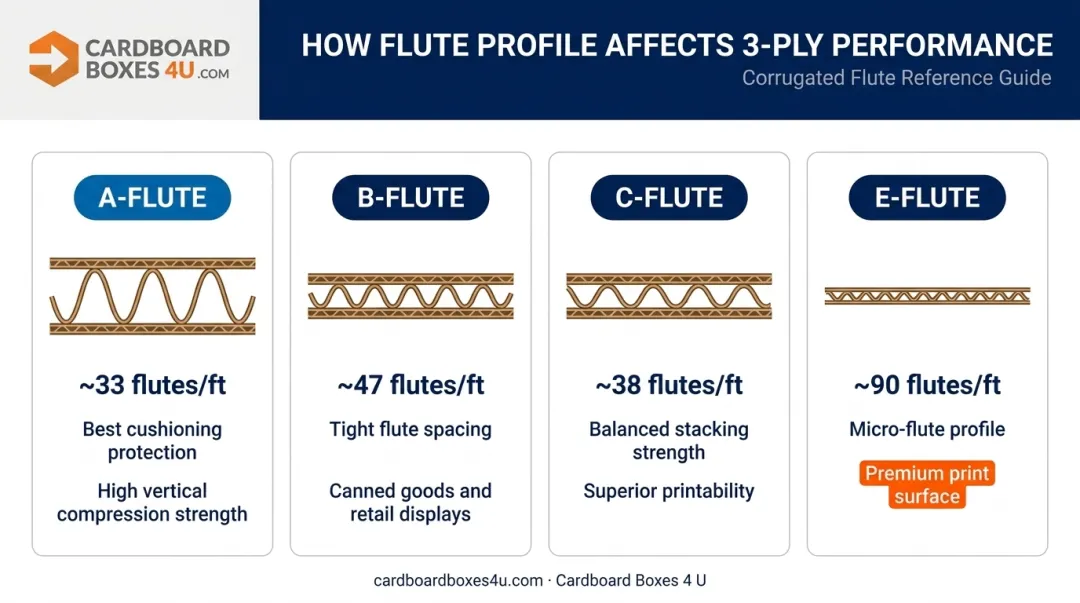 CARDBOARD BOXES 4U.COM

HOW FLUTE PROFILE AFFECTS 3-PLY PERFORMANCE
Corrugated Flute Reference Guide

A-FLUTE
~33 flutes/ft
Best cushioning protection
High vertical compression strength

B-FLUTE
~47 flutes/ft
Tight flute spacing
Canned goods and retail displays

C-FLUTE
~38 flutes/ft
Balanced stacking strength
Superior printability

E-FLUTE
~90 flutes/ft
Micro-flute profile
Premium print surface

cardboardboxes4u.com · Cardboard Boxes 4 U